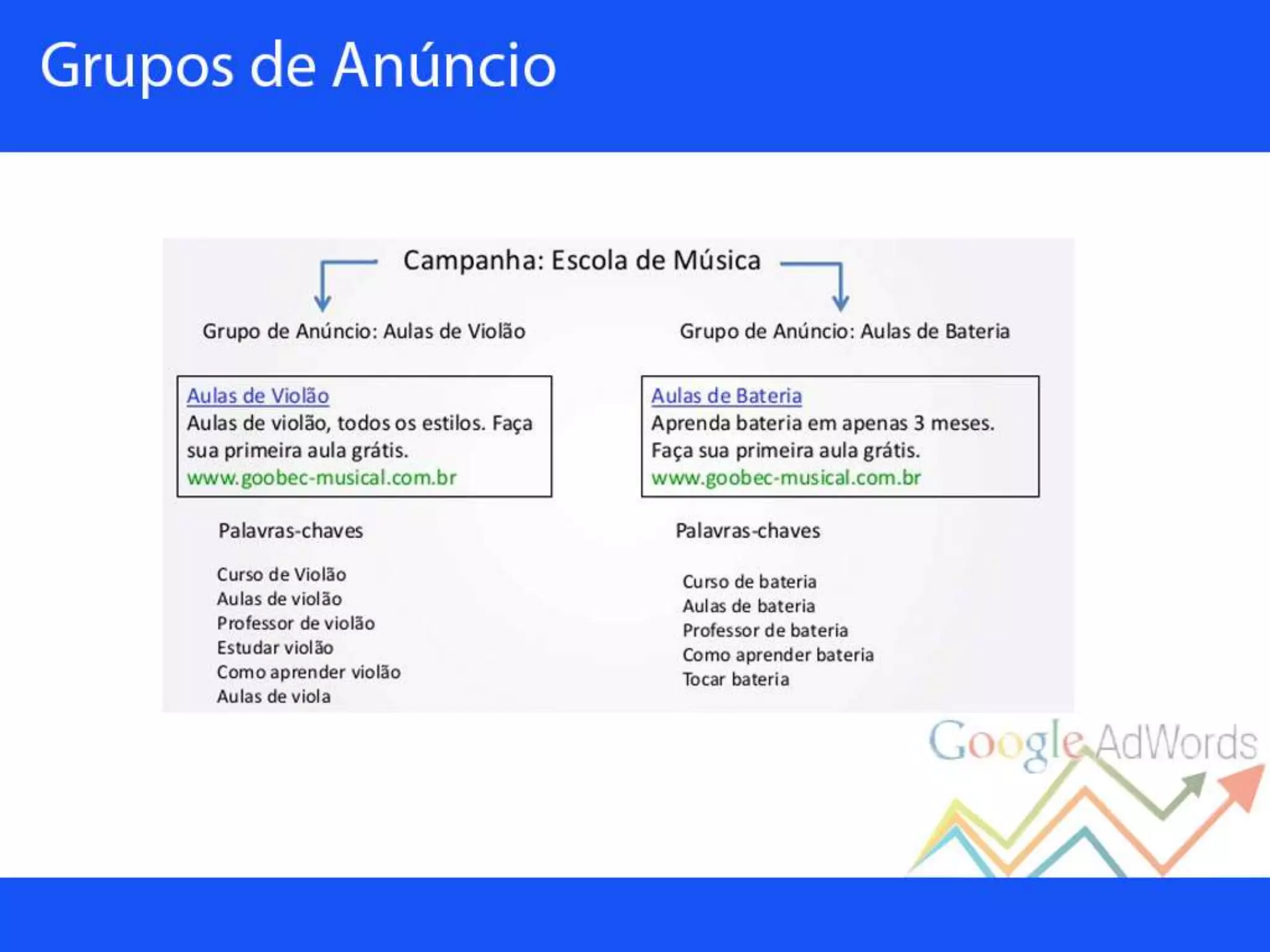 Grupos de Anúncio

Campanha: Escola de Música

Grupo de Anúncio: Aulas de Violão

Aulas de Violão
Aulas de violão, todos os estilos. Faça sua primeira aula grátis.
www.goobec-musical.com.br

Palavras-chaves

Curso de Violão
Aulas de violão
Professor de violão
Estudar violão
Como aprender violão
Aulas de viola

Grupo de Anúncio: Aulas de Bateria

Aulas de Bateria
Aprenda bateria em apenas 3 meses. Faça sua primeira aula grátis.
www.goobec-musical.com.br

Palavras-chaves

Curso de bateria
Aulas de bateria
Professor de bateria
Como aprender bateria
Tocar bateria

Google AdWords